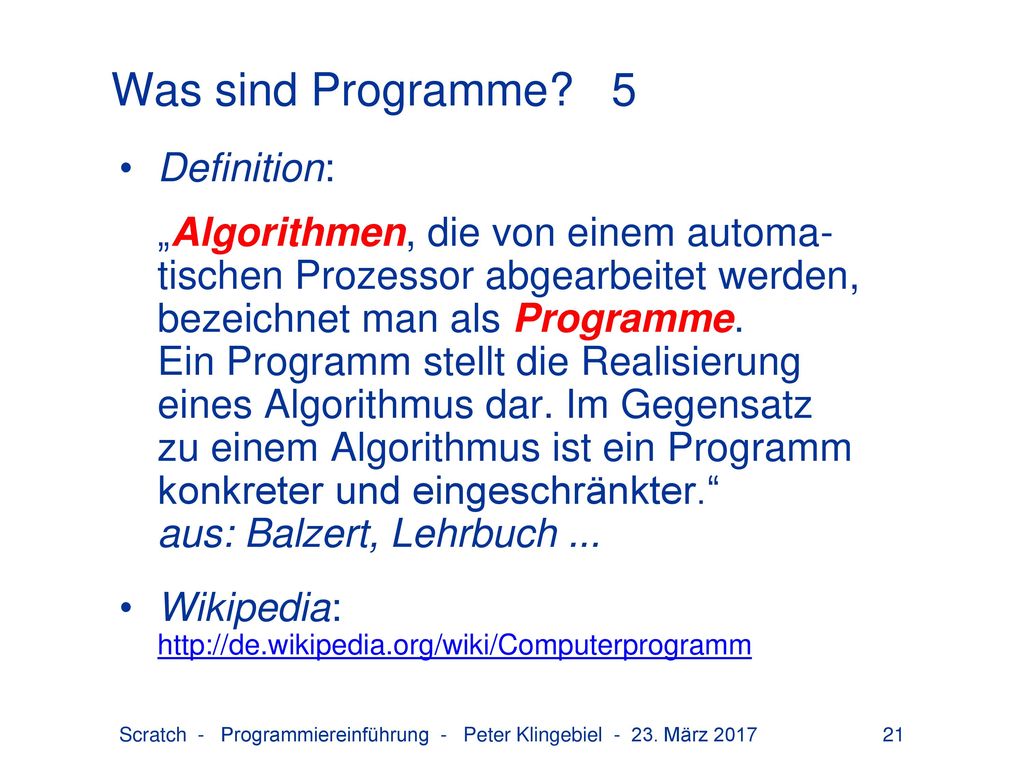 Was sind Programme? 5

• Definition:

„Algorithmen, die von einem automatischen Prozessor abgearbeitet werden, bezeichnet man als Programme.
Ein Programm stellt die Realisierung eines Algorithmus dar. Im Gegensatz zu einem Algorithmus ist ein Programm konkreter und eingeschränkter.“
aus: Balzert, Lehrbuch ...

• Wikipedia:
http://de.wikipedia.org/wiki/Computerprogramm

Scratch - Programmiereinführung - Peter Klingebiel - 23. März 2017 21